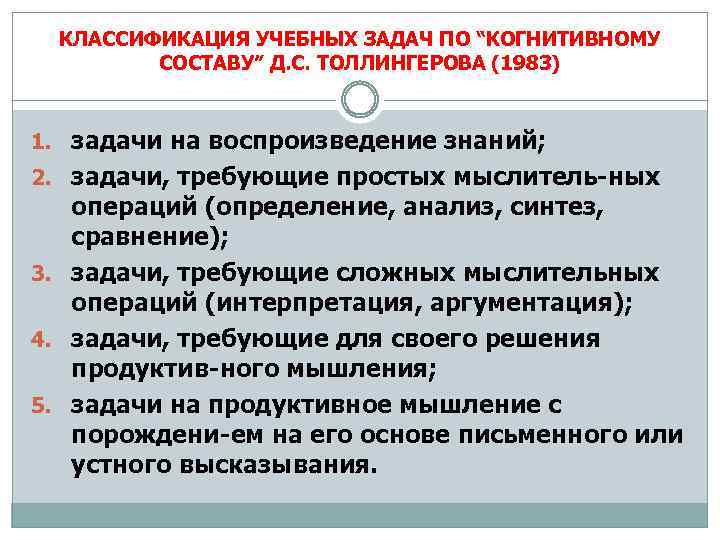 КЛАССИФИКАЦИЯ УЧЕБНЫХ ЗАДАЧ ПО “КОГНИТИВНОМУ СОСТАВУ” Д.С. ТОЛЛИНГЕРОВА (1983)

1. задачи на воспроизведение знаний;
2. задачи, требующие простых мыслитель-ных операций (определение, анализ, синтез, сравнение);
3. задачи, требующие сложных мыслительных операций (интерпретация, аргументация);
4. задачи, требующие для своего решения продуктив-ного мышления;
5. задачи на продуктивное мышление с порождени-ем на его основе письменного или устного высказывания.